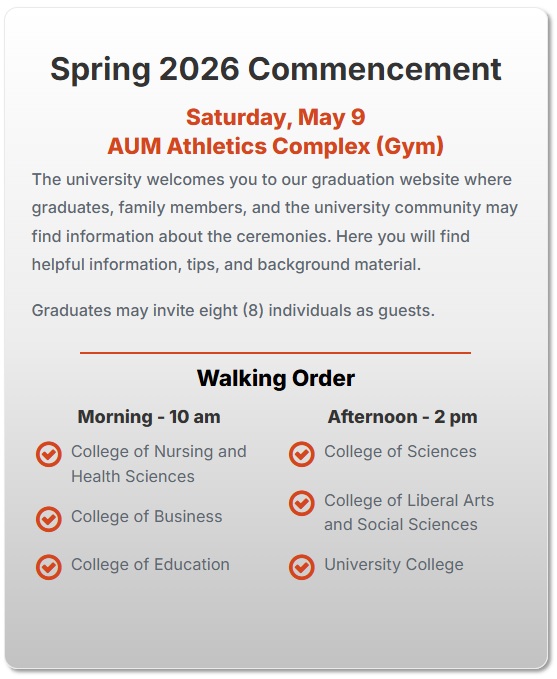 Spring 2026 Commencement

Saturday, May 9
AUM Athletics Complex (Gym)

The university welcomes you to our graduation website where graduates, family members, and the university community may find information about the ceremonies. Here you will find helpful information, tips, and background material.

Graduates may invite eight (8) individuals as guests.

Walking Order

Morning - 10 am

College of Nursing and Health Sciences

College of Business

College of Education

Afternoon - 2 pm

College of Sciences

College of Liberal Arts and Social Sciences

University College